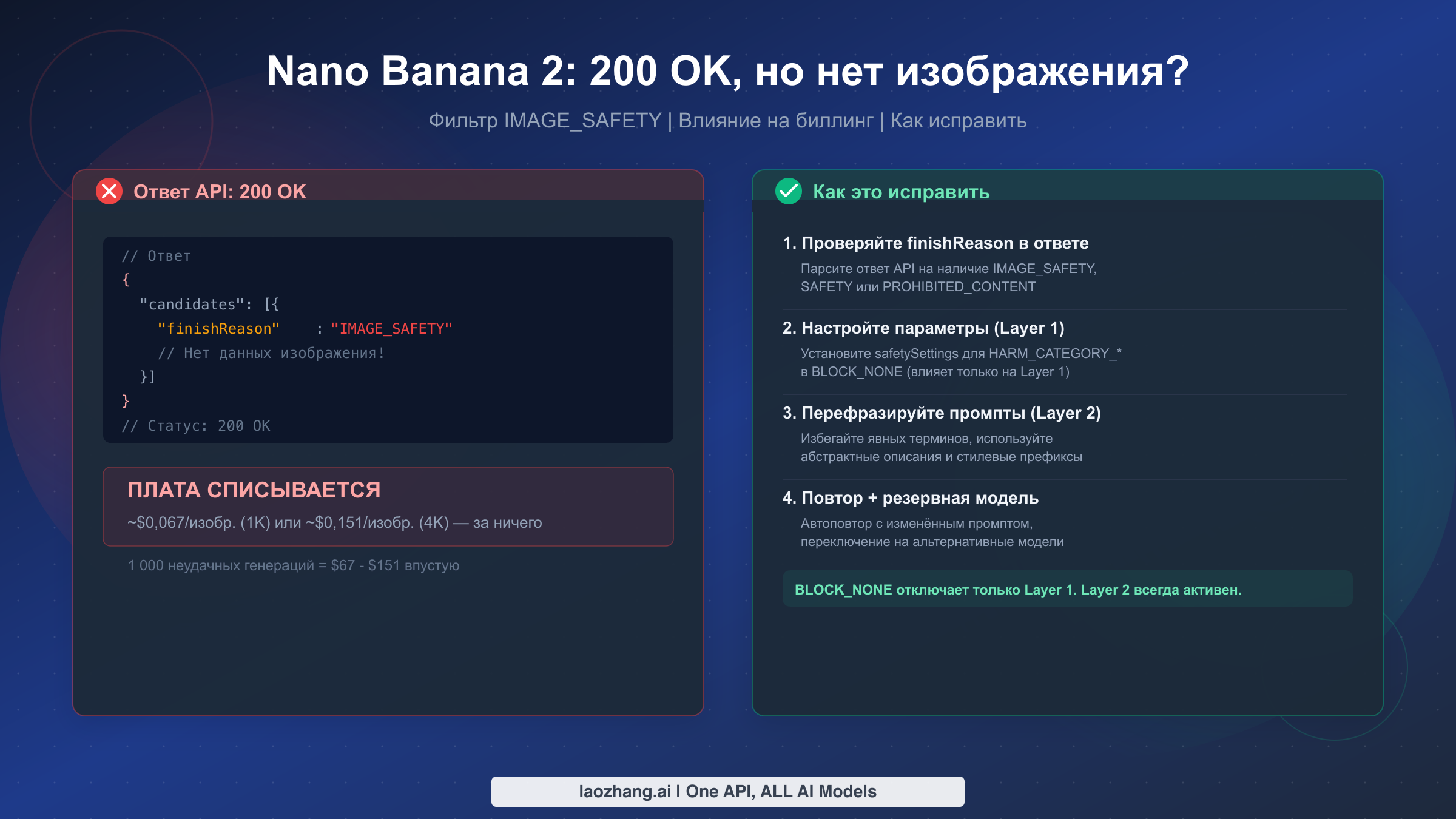 Nano Banana 2: 200 OK, но нет изображения?

Фильтр IMAGE_SAFETY | Влияние на биллинг | Как исправить

Ответ API: 200 OK

// Ответ
{
  "candidates": [{
    "finishReason"    : "IMAGE_SAFETY"
    // Нет данных изображения!
  }]
}
// Статус: 200 OK

ПЛАТА СПИСЫВАЕТСЯ

~$0,067/изобр. (1K) или ~$0,151/изобр. (4K) — за ничего

1 000 неудачных генераций = $67 - $151 впустую

Как это исправить

1. Проверяйте finishReason в ответе
Парсите ответ API на наличие IMAGE_SAFETY, SAFETY или PROHIBITED_CONTENT

2. Настройте параметры (Layer 1)
Установите safetySettings для HARM_CATEGORY_* в BLOCK_NONE (влияет только на Layer 1)

3. Перефразируйте промпты (Layer 2)
Избегайте явных терминов, используйте абстрактные описания и стилевые префиксы

4. Повтор + резервная модель
Автоповтор с изменённым промптом, переключение на альтернативные модели

BLOCK_NONE отключает только Layer 1. Layer 2 всегда активен.

laozhang.ai | One API, ALL AI Models